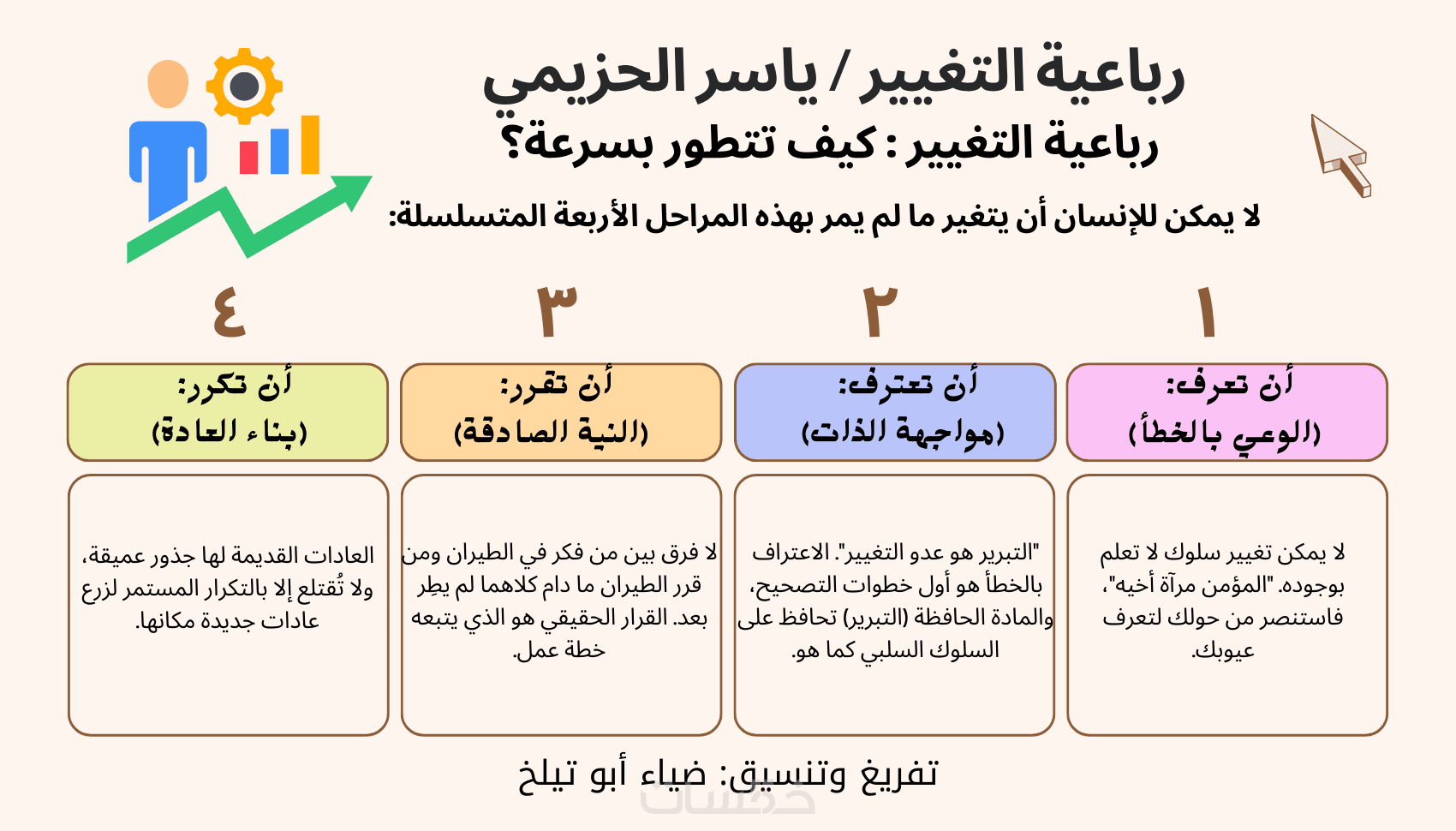 رباعية التغيير / ياسر الحزيمي

رباعية التغيير : كيف تتطور بسرعة؟

لا يمكن للإنسان أن يتغير ما لم يمر بهذه المراحل الأربعة المتسلسلة:

١

أن تعرف:
(الوعي بالخطأ)

لا يمكن تغيير سلوك لا تعلم بوجوده. "المؤمن مرآة أخيه"، فاستنصر من حولك لتعرف عيوبك.

٢

أن تعترف:
(مواجهة الذات)

"التبرير هو عدو التغيير". الاعتراف بالخطأ هو أول خطوات التصحيح، والمادة الحافظة (التبرير) تحافظ على السلوك السلبي كما هو.

٣

أن تقرر:
(النية الصادقة)

لا فرق بين من فكر في الطيران ومن قرر الطيران ما دام كلاهما لم يطِر بعد. القرار الحقيقي هو الذي يتبعه خطة عمل.

٤

أن تكرر:
(بناء العادة)

العادات القديمة لها جذور عميقة، ولا تُقتلع إلا بالتكرار المستمر لزرع عادات جديدة مكانها.

تفريغ وتنسيق: ضياء أبو تيلخ

خمسات